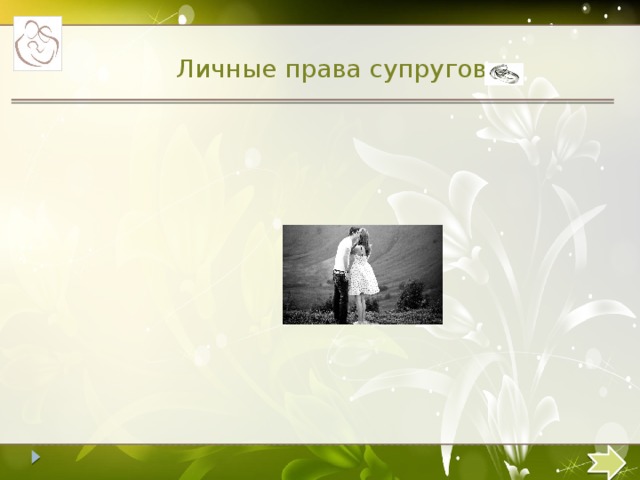 Личные права супругов